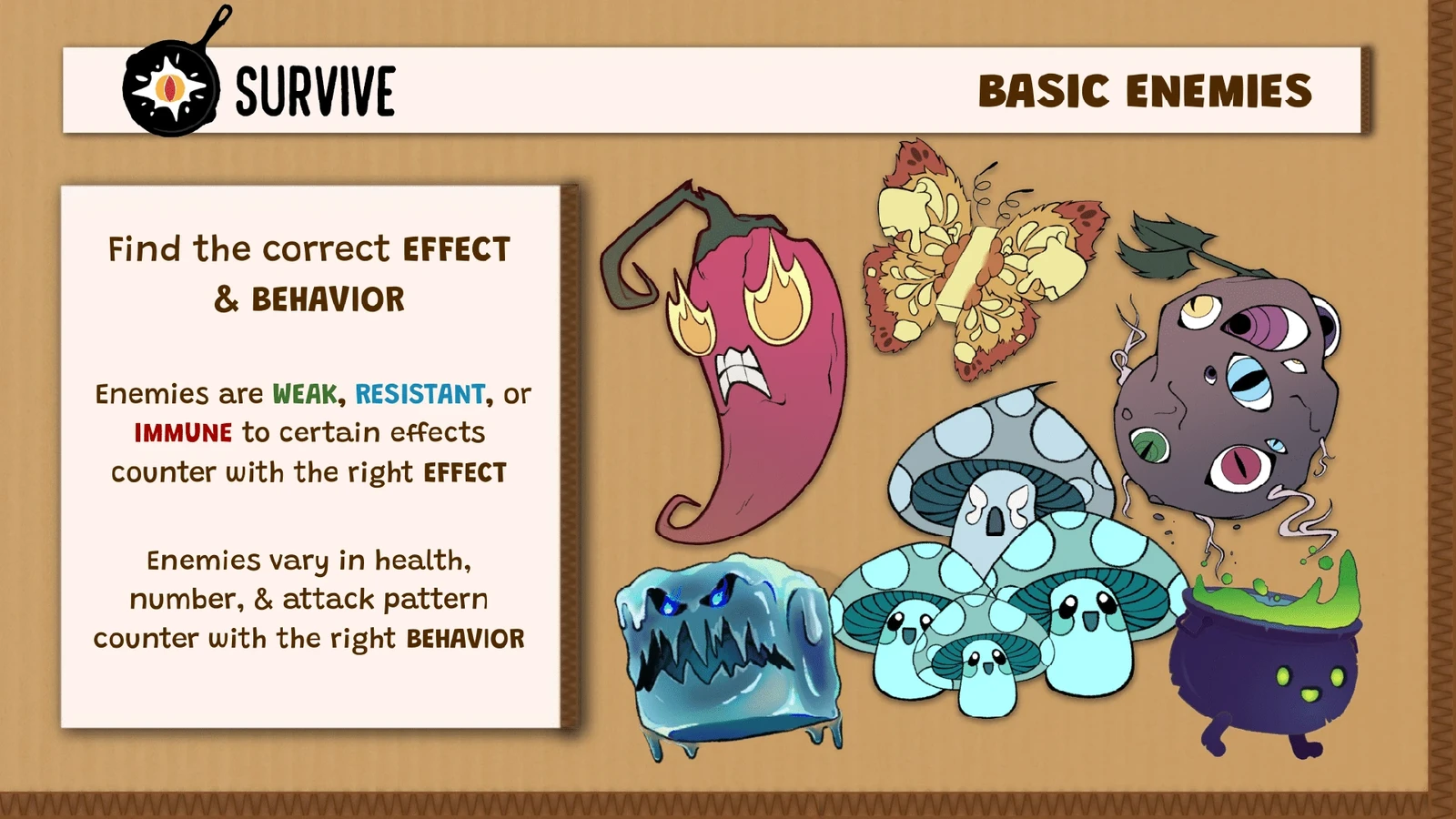 SURVIVE

BASIC ENEMIES

Find the correct EFFECT & BEHAVIOR

Enemies are WEAK, RESISTANT, or IMMUNE to certain effects counter with the right EFFECT

Enemies vary in health, number, & attack pattern counter with the right BEHAVIOR